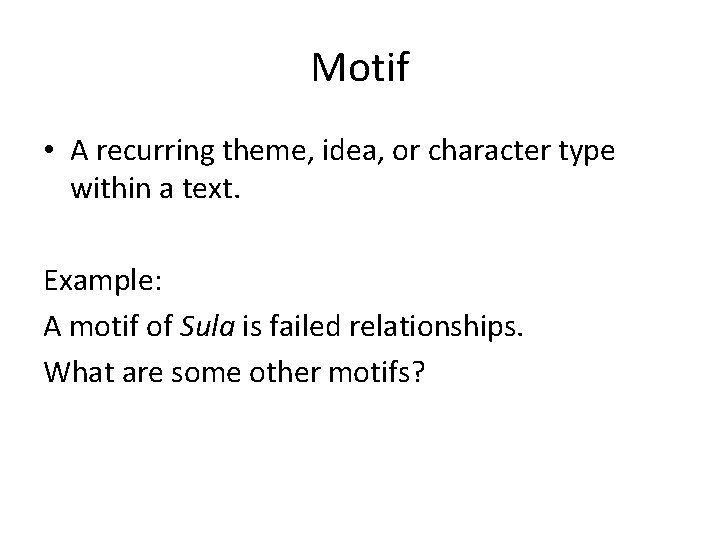 Motif

• A recurring theme, idea, or character type within a text.

Example:

A motif of Sula is failed relationships.

What are some other motifs?